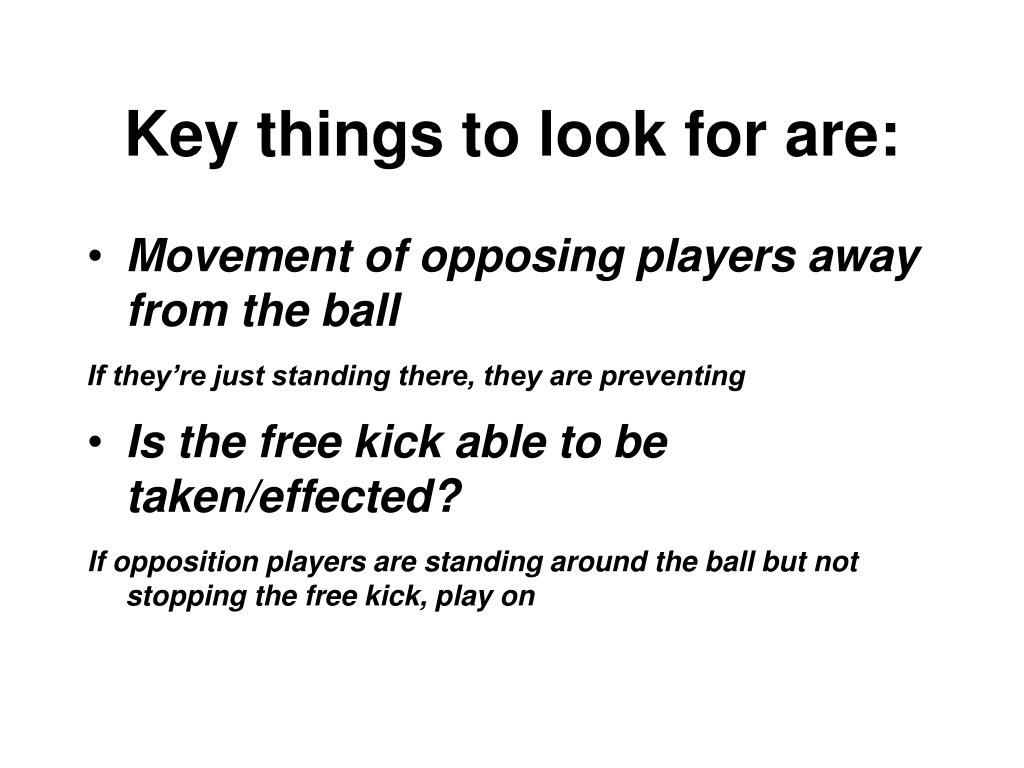 Key things to look for are:

• Movement of opposing players away from the ball

If they’re just standing there, they are preventing

• Is the free kick able to be taken/effected?

If opposition players are standing around the ball but not stopping the free kick, play on